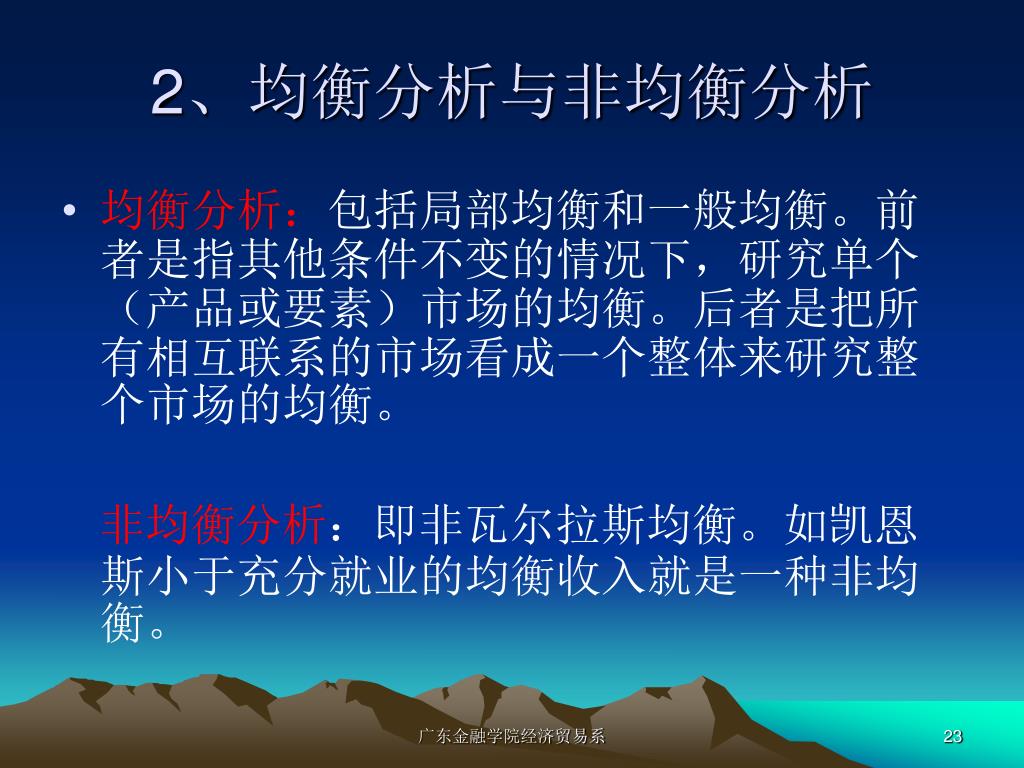 2、均衡分析与非均衡分析

• 均衡分析：包括局部均衡和一般均衡。前者是指其他条件不变的情况下，研究单个（产品或要素）市场的均衡。后者是把所有相互联系的市场看成一个整体来研究整个市场的均衡。

非均衡分析：即非瓦尔拉斯均衡。如凯恩斯小于充分就业的均衡收入就是一种非均衡。

广东金融学院经济贸易系

23